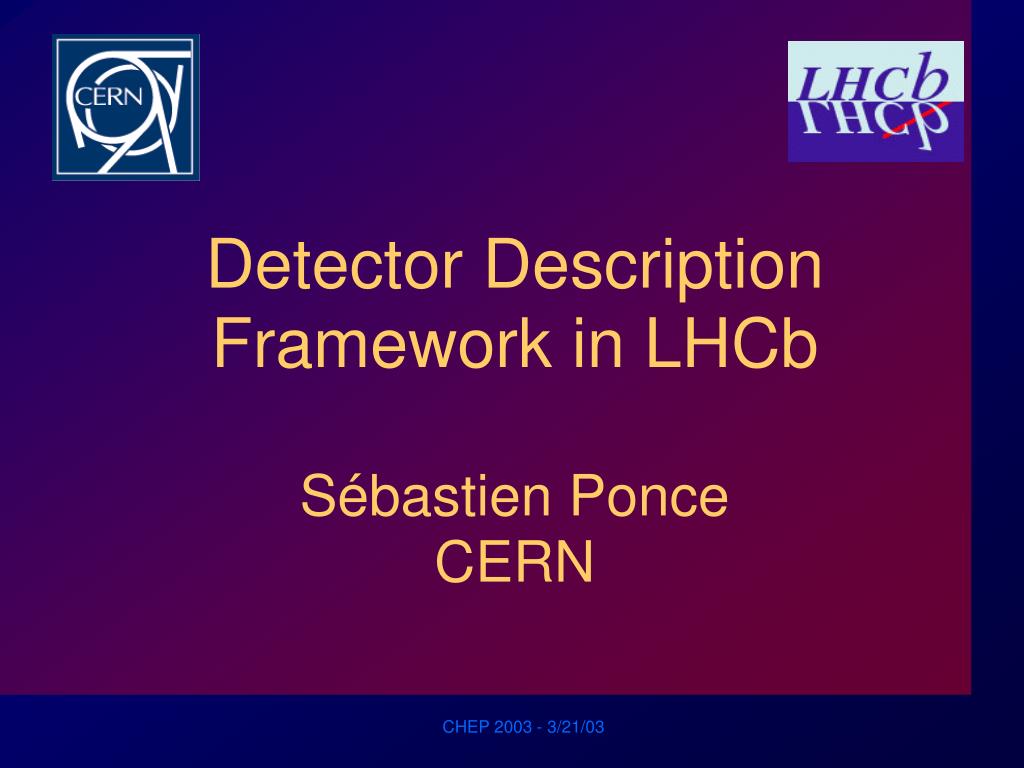 CERN

LHCb

Detector Description Framework in LHCb

Sébastien Ponce
CERN

CHEP 2003 - 3/21/03